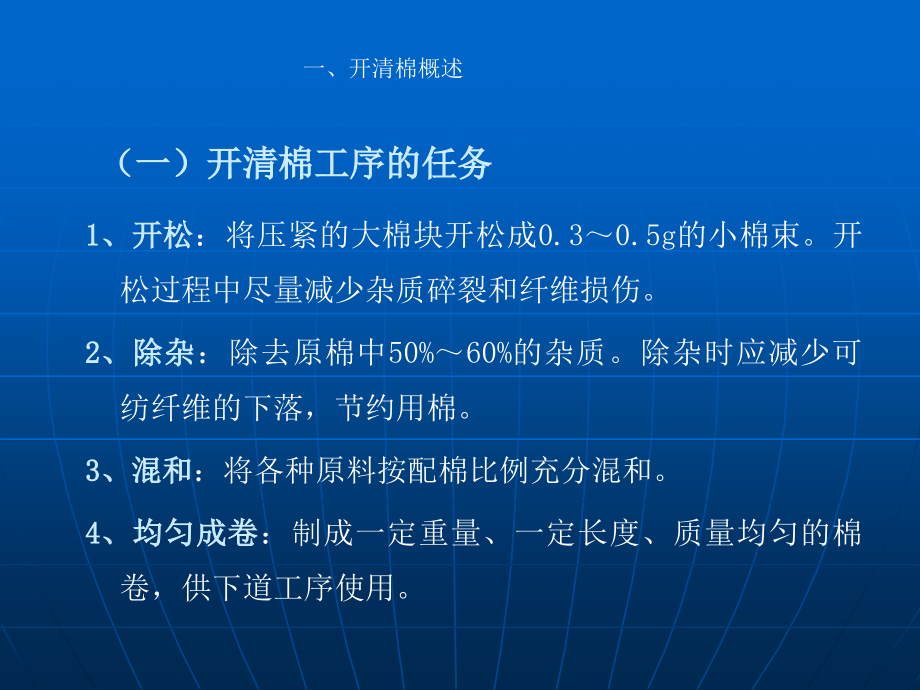 一、开清棉概述

（一）开清棉工序的任务

1、开松：将压紧的大棉块开松成0.3～0.5g的小棉束。开松过程中尽量减少杂质碎裂和纤维损伤。

2、除杂：除去原棉中50%～60%的杂质。除杂时应减少可纺纤维的下落，节约用棉。

3、混和：将各种原料按配棉比例充分混和。

4、均匀成卷：制成一定重量、一定长度、质量均匀的棉卷，供下道工序使用。